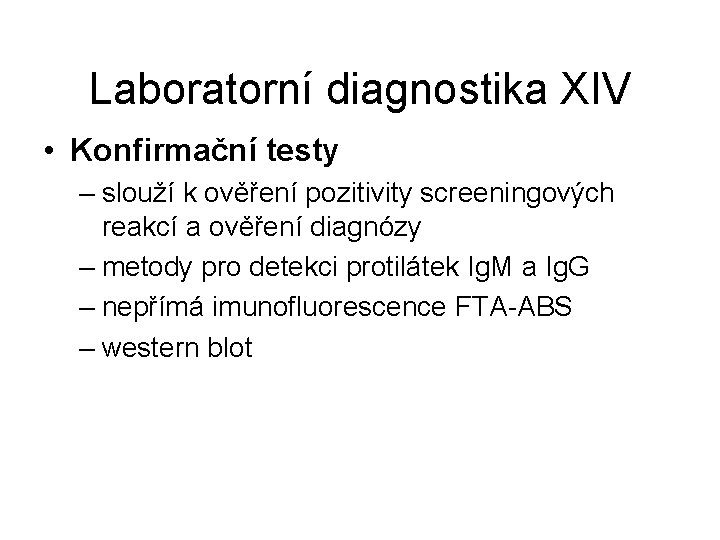 Laboratorní diagnostika XIV

• Konfirmační testy
– slouží k ověření pozitivity screeningových reakcí a ověření diagnózy
– metody pro detekci protilátek IgM a IgG
– nepřímá imunofluorescence FTA-ABS
– western blot